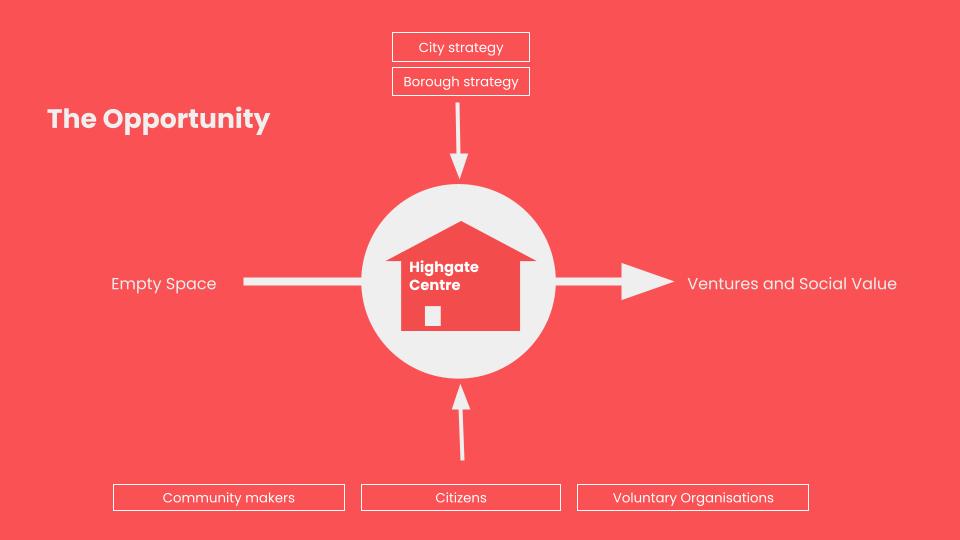 City strategy

Borough strategy

The Opportunity

Empty Space

Highgate Centre

Ventures and Social Value

Community makers

Citizens

Voluntary Organisations